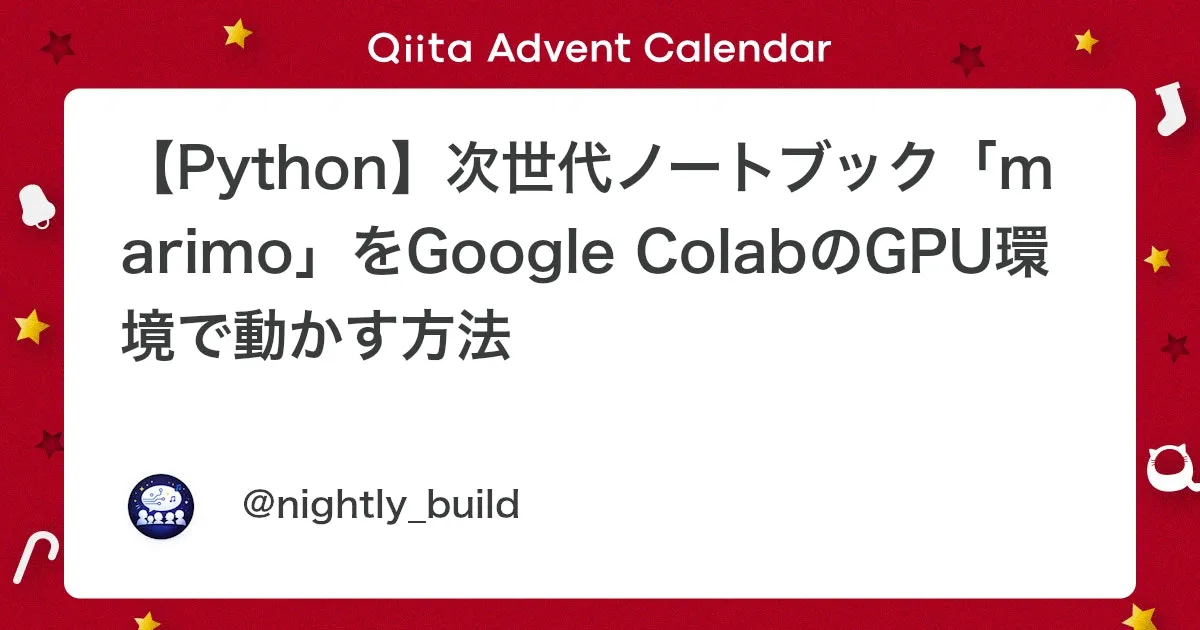 Qiita Advent Calendar

【Python】次世代ノートブック「marimo」をGoogle ColabのGPU環境で動かす方法

@nightly_build